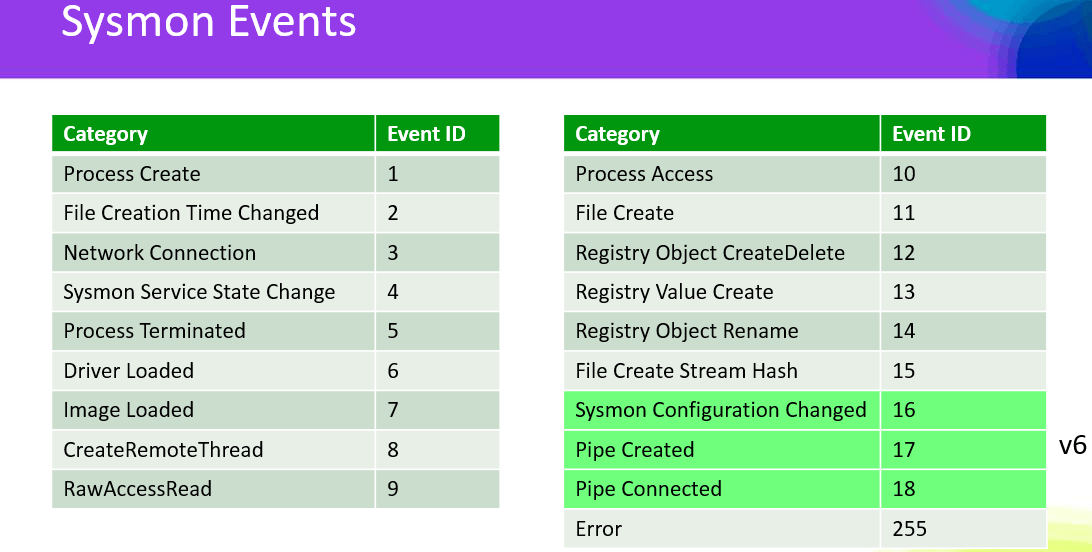 Sysmon Events

| Category | Event ID |
|---|---|
| Process Create | 1 |
| File Creation Time Changed | 2 |
| Network Connection | 3 |
| Sysmon Service State Change | 4 |
| Process Terminated | 5 |
| Driver Loaded | 6 |
| Image Loaded | 7 |
| CreateRemoteThread | 8 |
| RawAccessRead | 9 |

| Category | Event ID |
|---|---|
| Process Access | 10 |
| File Create | 11 |
| Registry Object CreateDelete | 12 |
| Registry Value Create | 13 |
| Registry Object Rename | 14 |
| File Create Stream Hash | 15 |
| Sysmon Configuration Changed | 16 |
| Pipe Created | 17 |
| Pipe Connected | 18 |
| Error | 255 |

v6